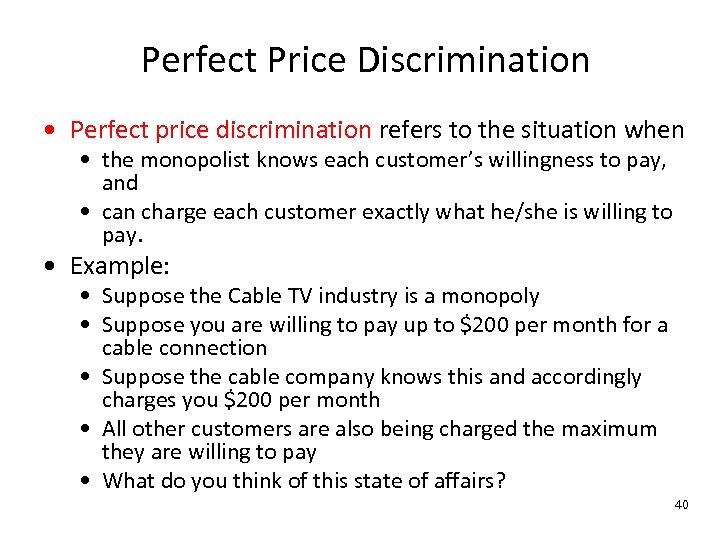 Perfect Price Discrimination

• Perfect price discrimination refers to the situation when
  • the monopolist knows each customer's willingness to pay, and
  • can charge each customer exactly what he/she is willing to pay.
• Example:
  • Suppose the Cable TV industry is a monopoly
  • Suppose you are willing to pay up to \$200 per month for a cable connection
  • Suppose the cable company knows this and accordingly charges you \$200 per month
  • All other customers are also being charged the maximum they are willing to pay
  • What do you think of this state of affairs?

40